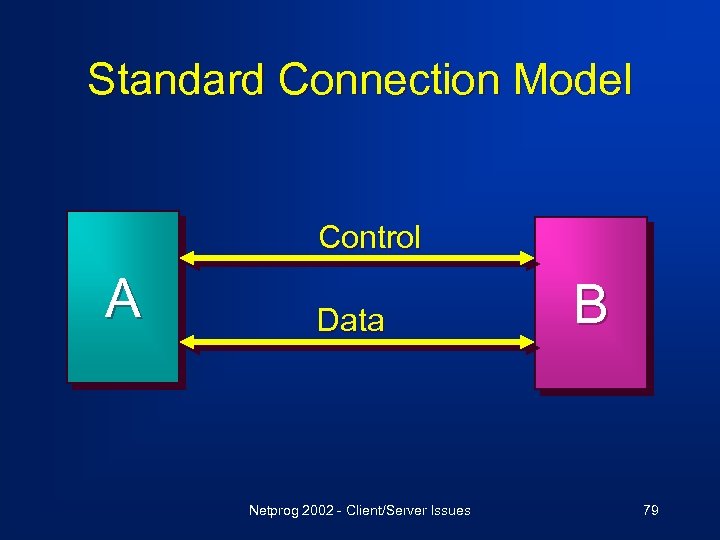 Standard Connection Model

A

Control

Data

B

Netprog 2002 - Client/Server Issues

79